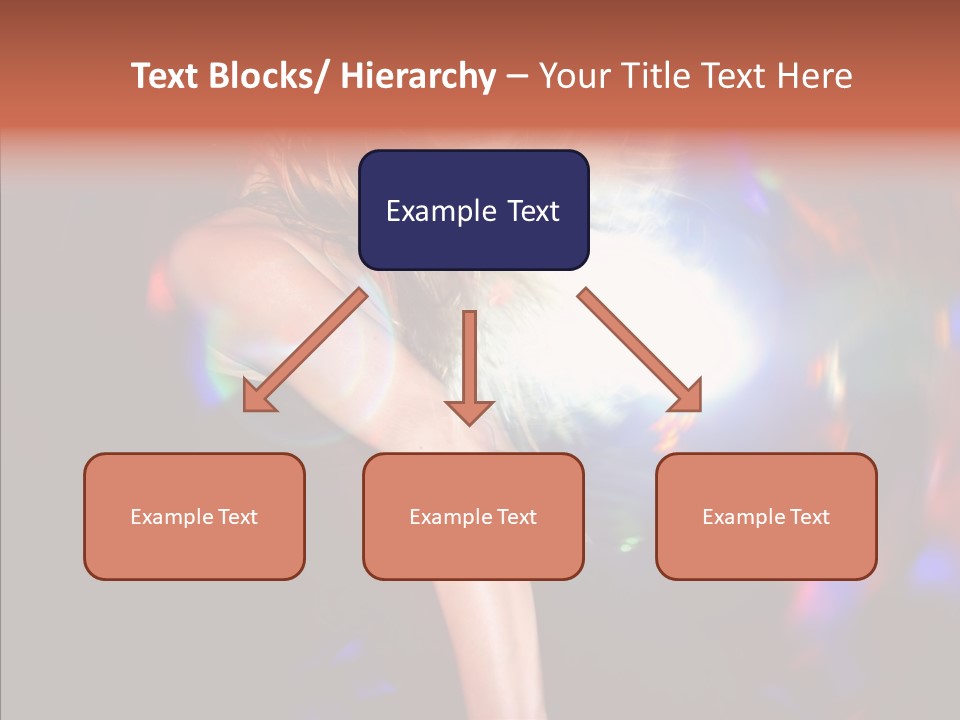 Text Blocks/ Hierarchy – Your Title Text Here

Example Text

Example Text

Example Text

Example Text